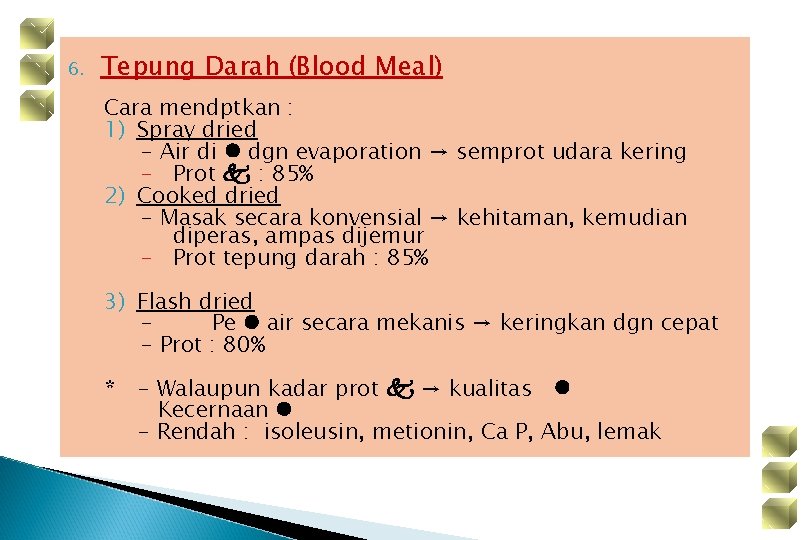 6. Tepung Darah (Blood Meal)

Cara mendptkan :
1) Spray dried
– Air di ● dgn evaporation → semprot udara kering
– Prot & : 85%
2) Cooked dried
– Masak secara konvensial → kehitaman, kemudian diperas, ampas dijemur
– Prot tepung darah : 85%

3) Flash dried
– Pe ● air secara mekanis → keringkan dgn cepat
– Prot : 80%

* – Walaupun kadar prot & → kualitas ●
Kecernaan ●
– Rendah : isoleusin, metionin, Ca P, Abu, lemak